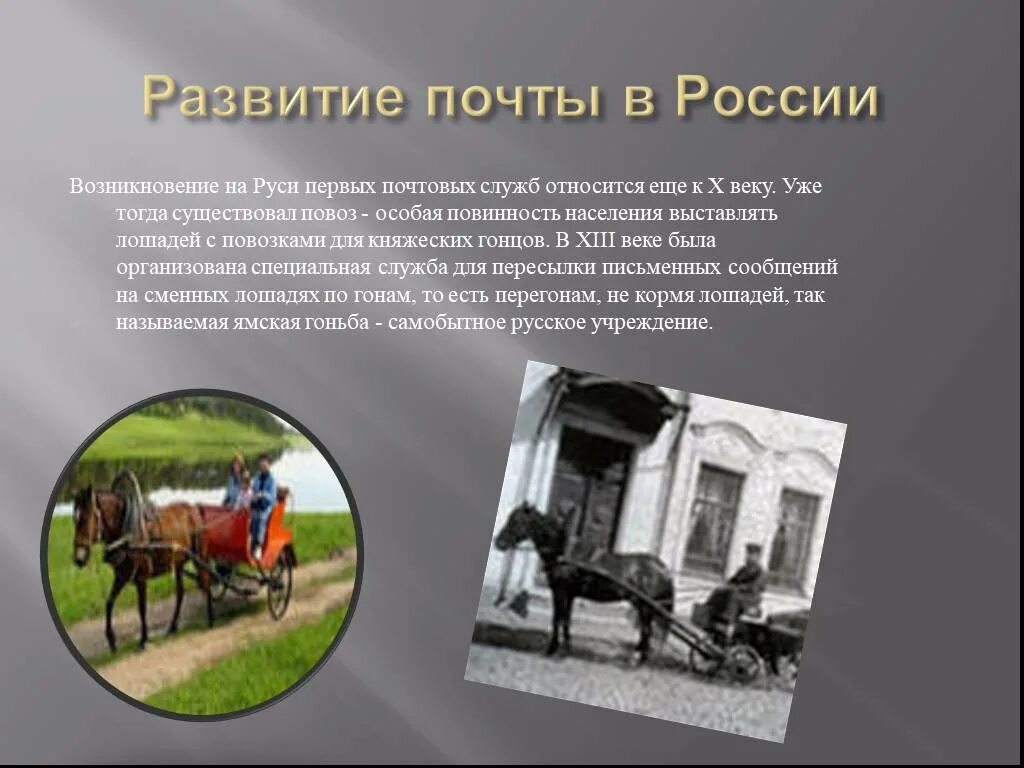 Развитие почты в России

Возникновение на Руси первых почтовых служб относится еще к X веку. Уже тогда существовал повоз - особая повинность населения выставлять лошадей с повозками для княжеских гонцов. В XIII веке была организована специальная служба для пересылки письменных сообщений на сменных лошадях по гонам, то есть перегонам, не кормя лошадей, так называемая ямская гоньба - самобытное русское учреждение.